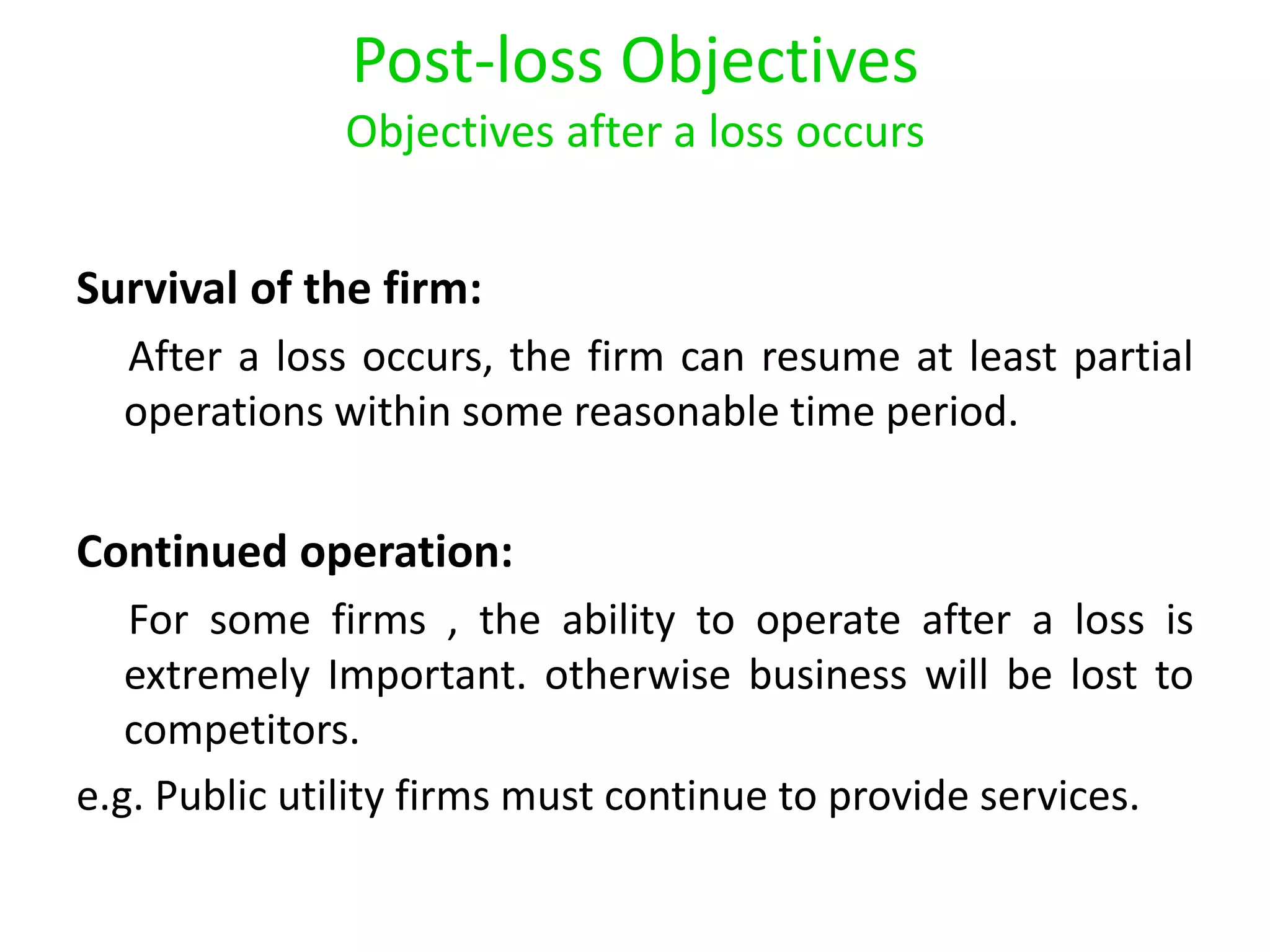 Post-loss Objectives
Objectives after a loss occurs

Survival of the firm:

After a loss occurs, the firm can resume at least partial operations within some reasonable time period.

Continued operation:

For some firms , the ability to operate after a loss is extremely Important. otherwise business will be lost to competitors.

e.g. Public utility firms must continue to provide services.